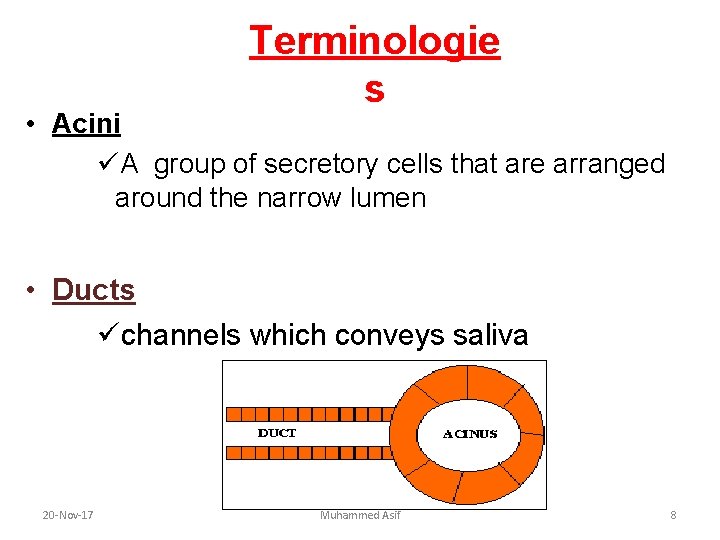 Terminologies

• Acini

✓A group of secretory cells that are arranged around the narrow lumen

• Ducts

✓channels which conveys saliva

DUCT

ACINUS

20-Nov-17

Muhammed Asif

8